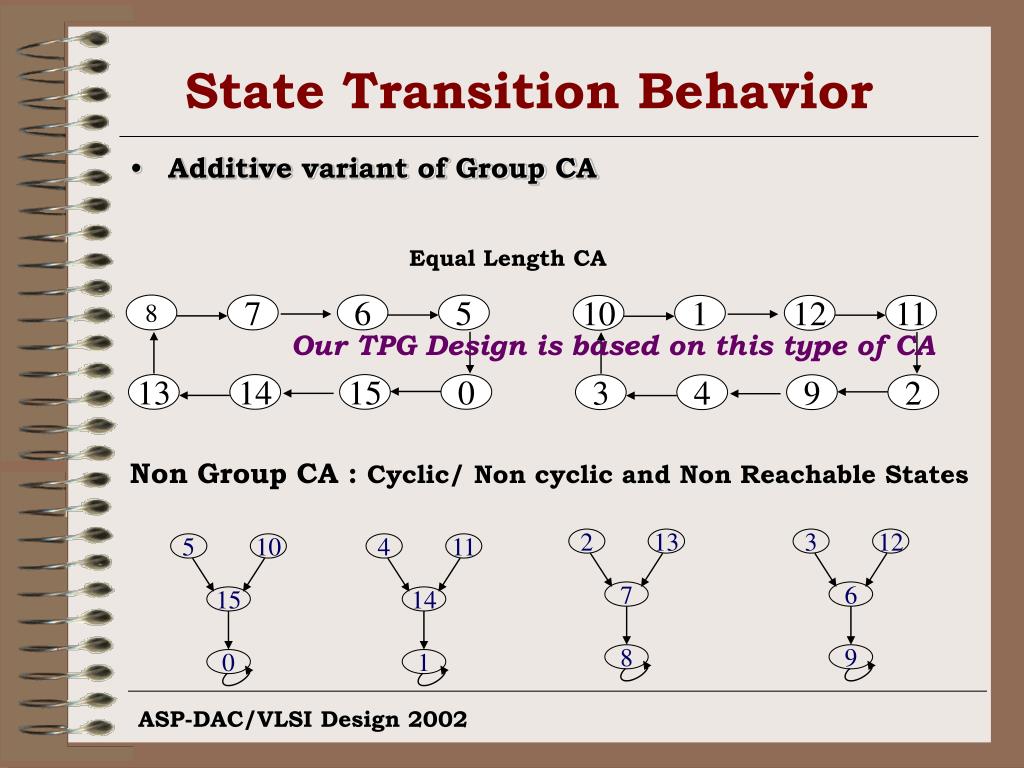 State Transition Behavior

• Additive variant of Group CA

Equal Length CA

8 7 6 5
13 14 15 0

10 1 12 11
3 4 9 2

Our TPG Design is based on this type of CA

Non Group CA : Cyclic/ Non cyclic and Non Reachable States

5 10
15
0

4 11
14
1

2 13
7
8

3 12
6
9

ASP-DAC/VLSI Design 2002